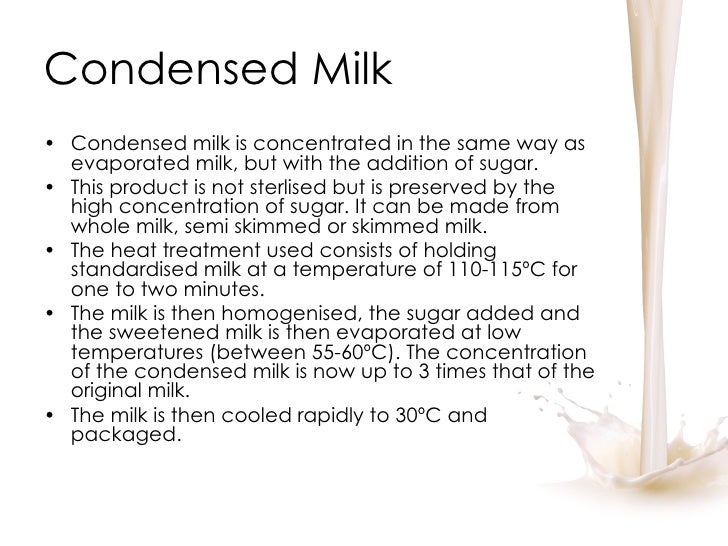 Condensed Milk

• Condensed milk is concentrated in the same way as evaporated milk, but with the addition of sugar.
• This product is not sterlised but is preserved by the high concentration of sugar. It can be made from whole milk, semi skimmed or skimmed milk.
• The heat treatment used consists of holding standardised milk at a temperature of 110-115°C for one to two minutes.
• The milk is then homogenised, the sugar added and the sweetened milk is then evaporated at low temperatures (between 55-60°C). The concentration of the condensed milk is now up to 3 times that of the original milk.
• The milk is then cooled rapidly to 30°C and packaged.